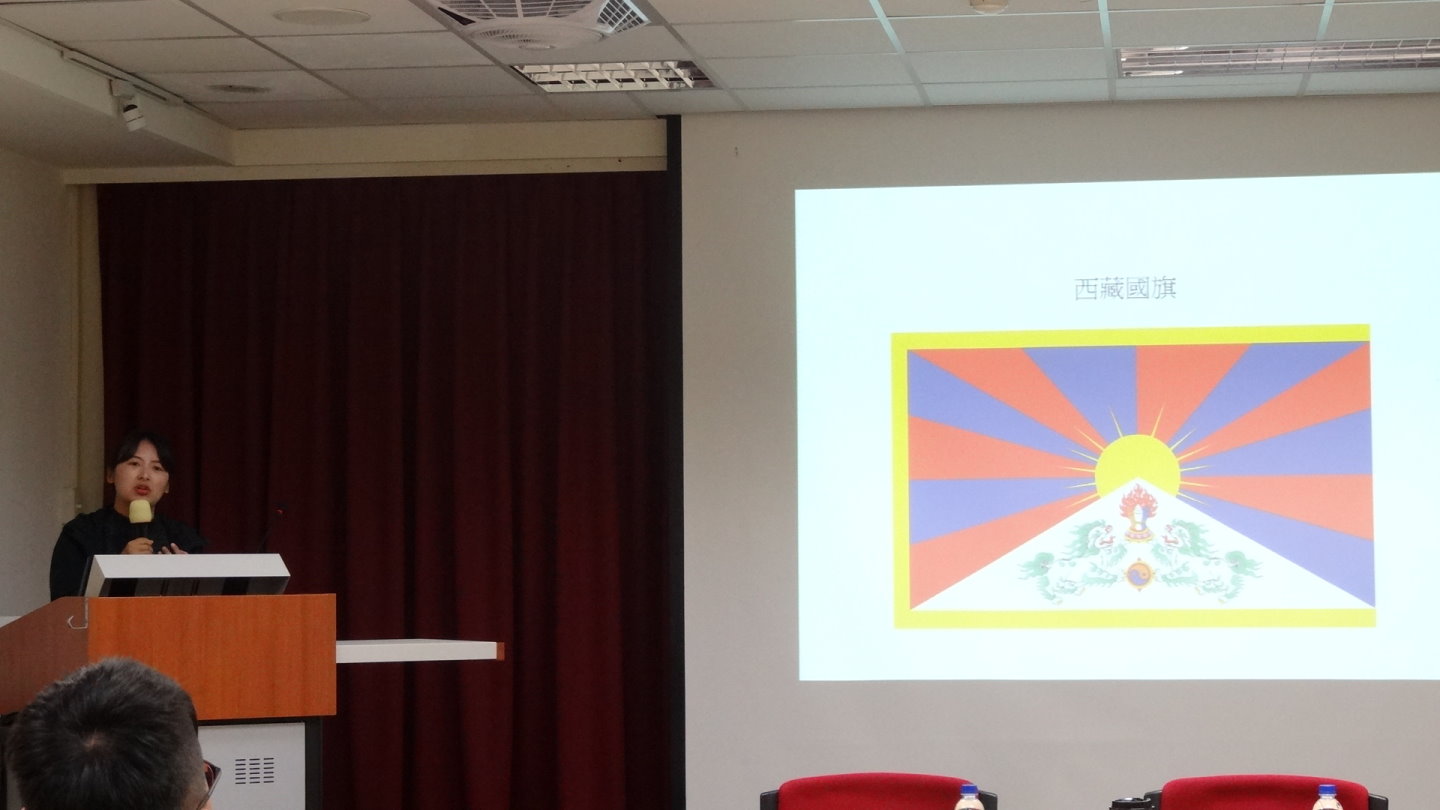 西藏國旗